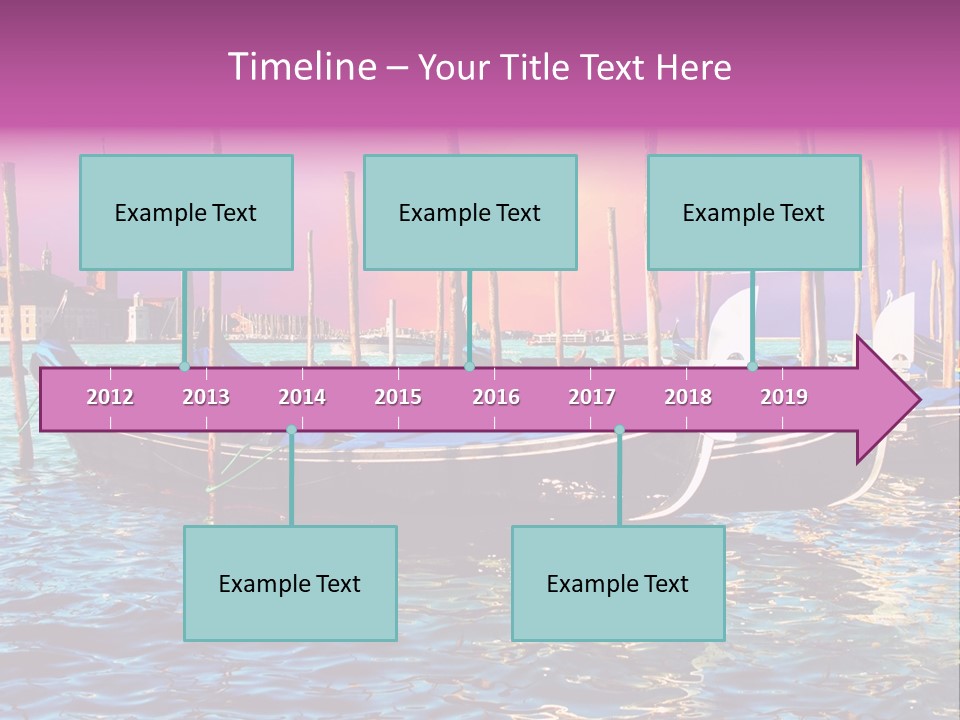 Timeline – Your Title Text Here

Example Text

Example Text

Example Text

2012
2013
2014
2015
2016
2017
2018
2019

Example Text

Example Text